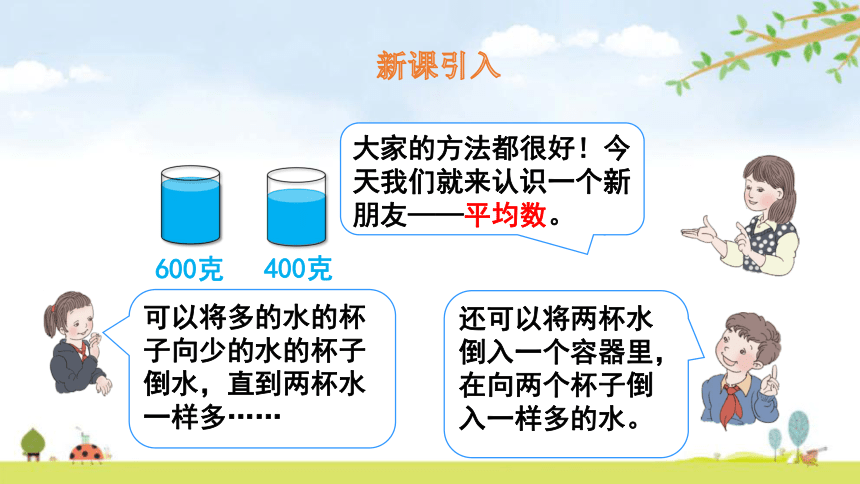 新课引入

大家的方法都很好！今天我们就来认识一个新朋友——平均数。

600克　400克

可以将多的水的杯子向少的水的杯子倒水，直到两杯水一样多……

还可以将两杯水倒入一个容器里，在向两个杯子倒入一样多的水。